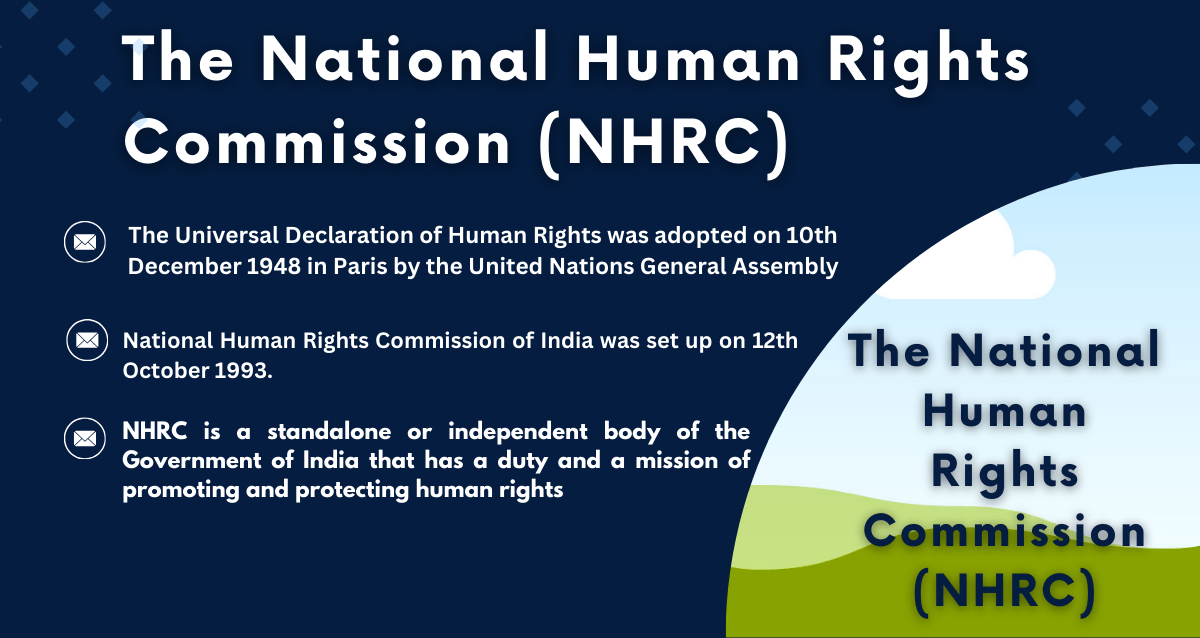 The National Human Rights Commission (NHRC)

The Universal Declaration of Human Rights was adopted on 10th December 1948 in Paris by the United Nations General Assembly

National Human Rights Commission of India was set up on 12th October 1993.

NHRC is a standalone or independent body of the Government of India that has a duty and a mission of promoting and protecting human rights

The National Human Rights Commission (NHRC)